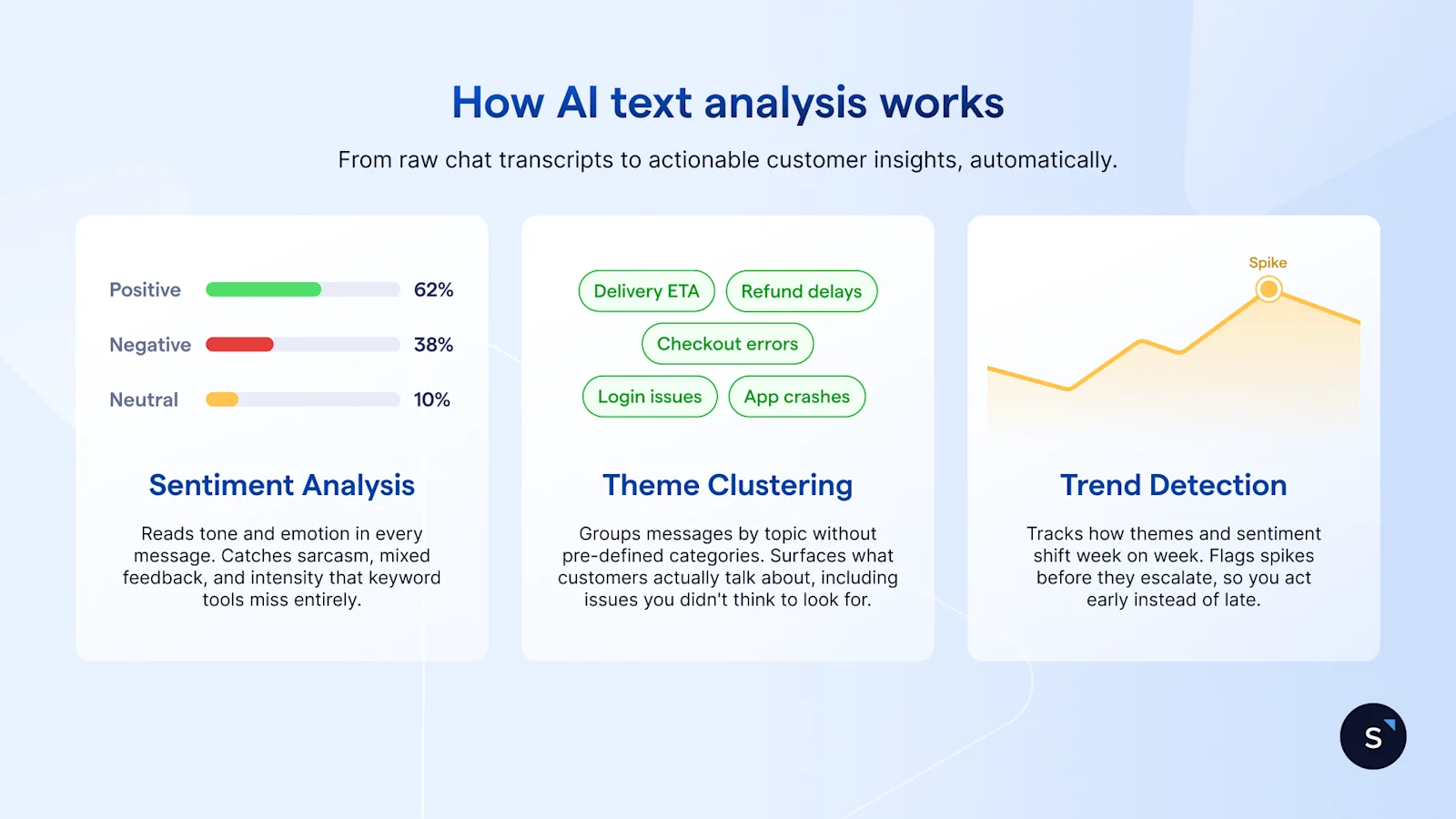 How AI text analysis works

From raw chat transcripts to actionable customer insights, automatically.

Positive 62%
Negative 38%
Neutral 10%

Sentiment Analysis

Reads tone and emotion in every message. Catches sarcasm, mixed feedback, and intensity that keyword tools miss entirely.

Delivery ETA
Refund delays
Checkout errors
Login issues
App crashes

Theme Clustering

Groups messages by topic without pre-defined categories. Surfaces what customers actually talk about, including issues you didn't think to look for.

Spike

Trend Detection

Tracks how themes and sentiment shift week on week. Flags spikes before they escalate, so you act early instead of late.

S